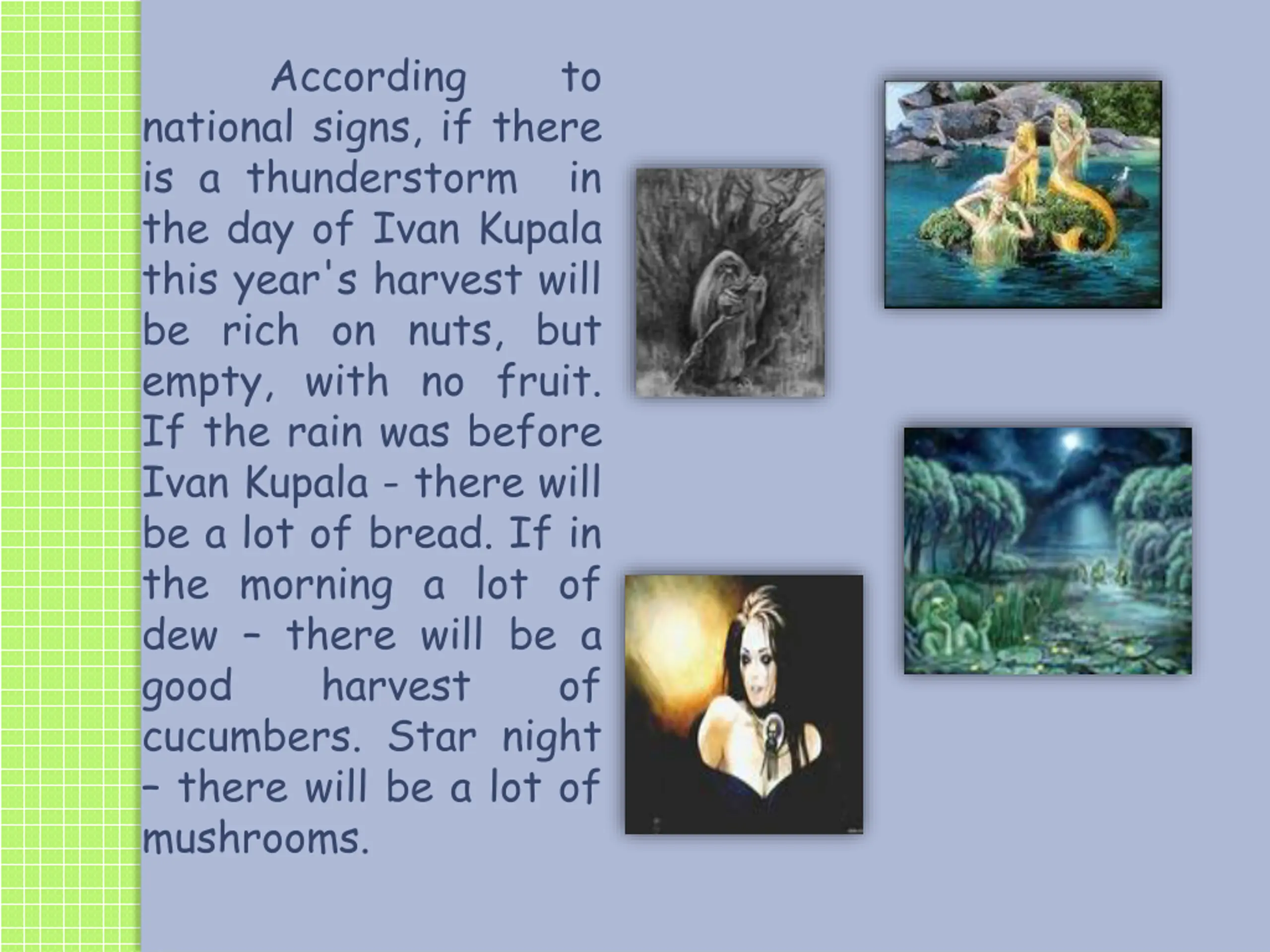 According to national signs, if there is a thunderstorm in the day of Ivan Kupala this year's harvest will be rich on nuts, but empty, with no fruit. If the rain was before Ivan Kupala - there will be a lot of bread. If in the morning a lot of dew – there will be a good harvest of cucumbers. Star night – there will be a lot of mushrooms.